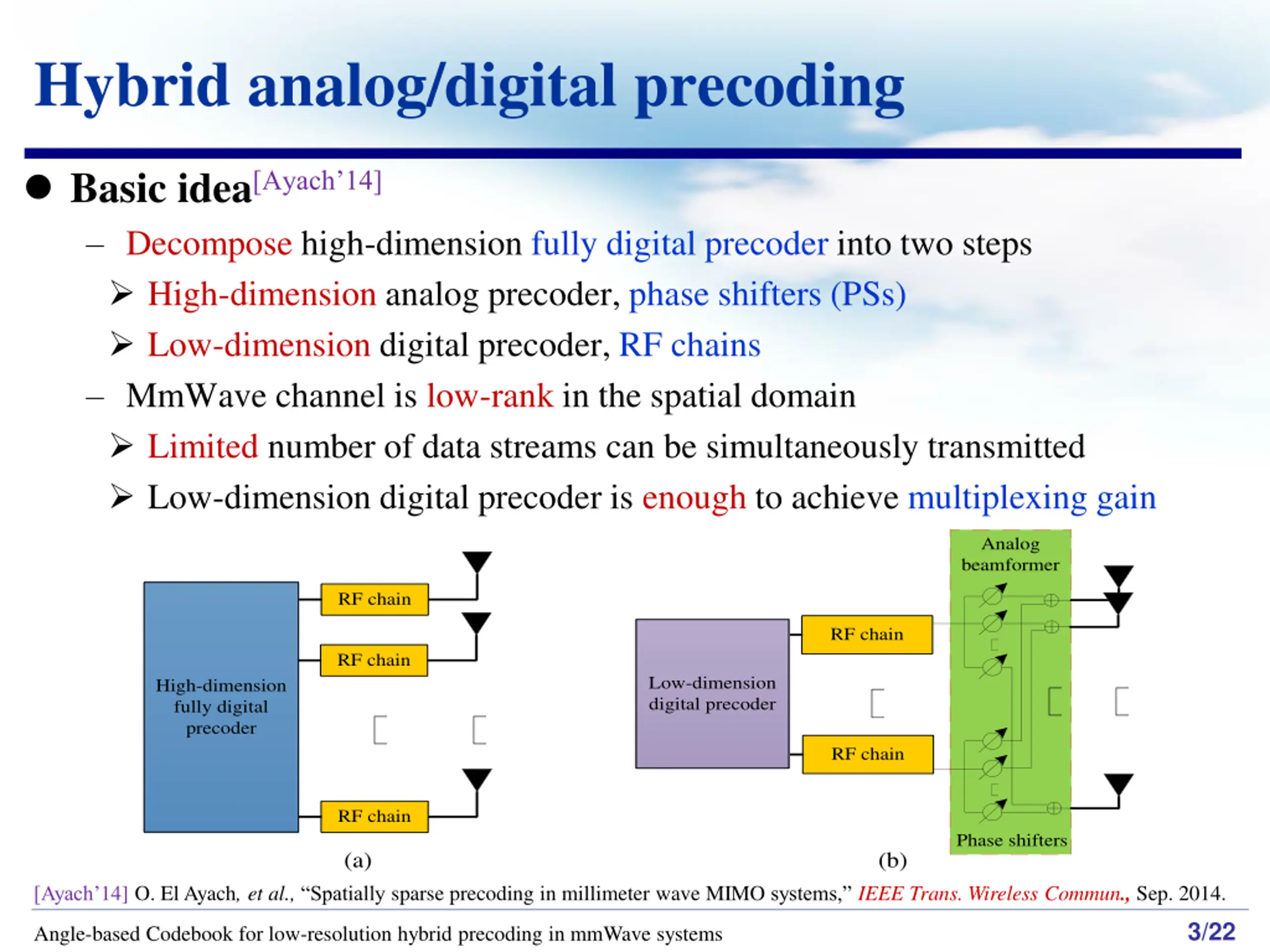 Hybrid analog/digital precoding

● Basic idea[Ayach'14]

– Decompose high-dimension fully digital precoder into two steps

➢ High-dimension analog precoder, phase shifters (PSs)

➢ Low-dimension digital precoder, RF chains

– MmWave channel is low-rank in the spatial domain

➢ Limited number of data streams can be simultaneously transmitted

➢ Low-dimension digital precoder is enough to achieve multiplexing gain

High-dimension fully digital precoder

RF chain

RF chain

RF chain

(a)

Low-dimension digital precoder

RF chain

RF chain

Analog beamformer

Phase shifters

(b)

[Ayach'14] O. El Ayach, et al., "Spatially sparse precoding in millimeter wave MIMO systems," IEEE Trans. Wireless Commun., Sep. 2014.

Angle-based Codebook for low-resolution hybrid precoding in mmWave systems

3/22